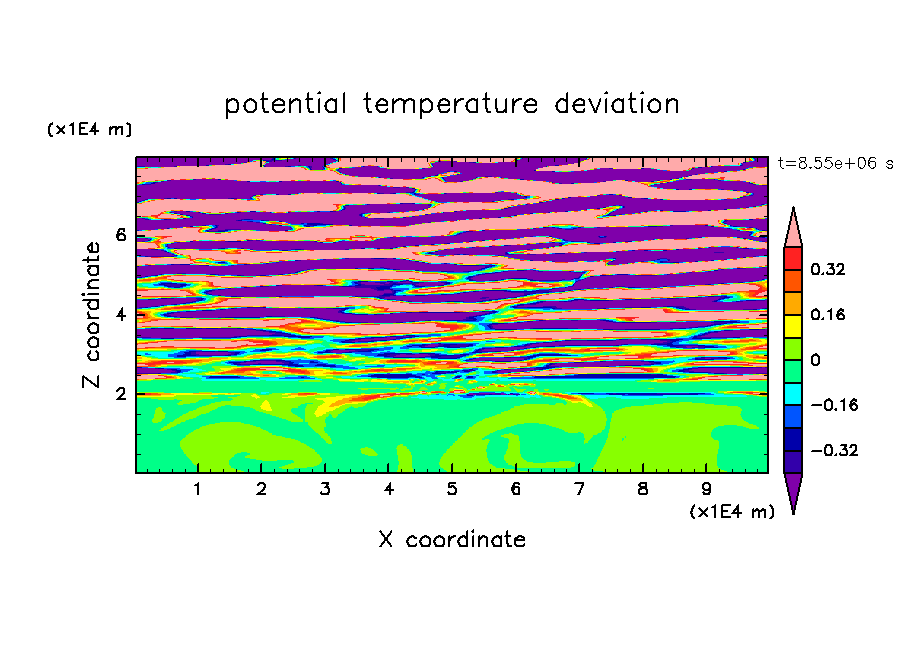 potential temperature deviation

(x1E4 m)

t=8.55e+06 s

Z coordinate

6
4
2

0.32
0.16
0
−0.16
−0.32

1 2 3 4 5 6 7 8 9

(x1E4 m)

X coordinate